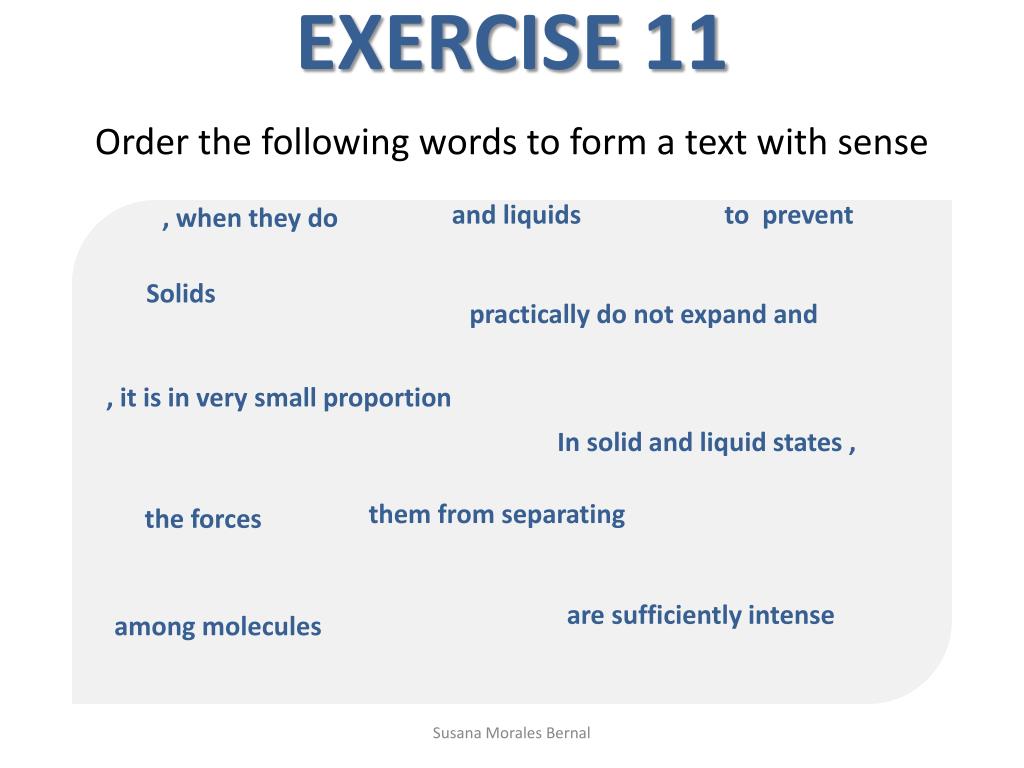 EXERCISE 11

Order the following words to form a text with sense

, when they do

and liquids

to prevent

Solids

practically do not expand and

, it is in very small proportion

In solid and liquid states ,

the forces

them from separating

among molecules

are sufficiently intense

Susana Morales Bernal